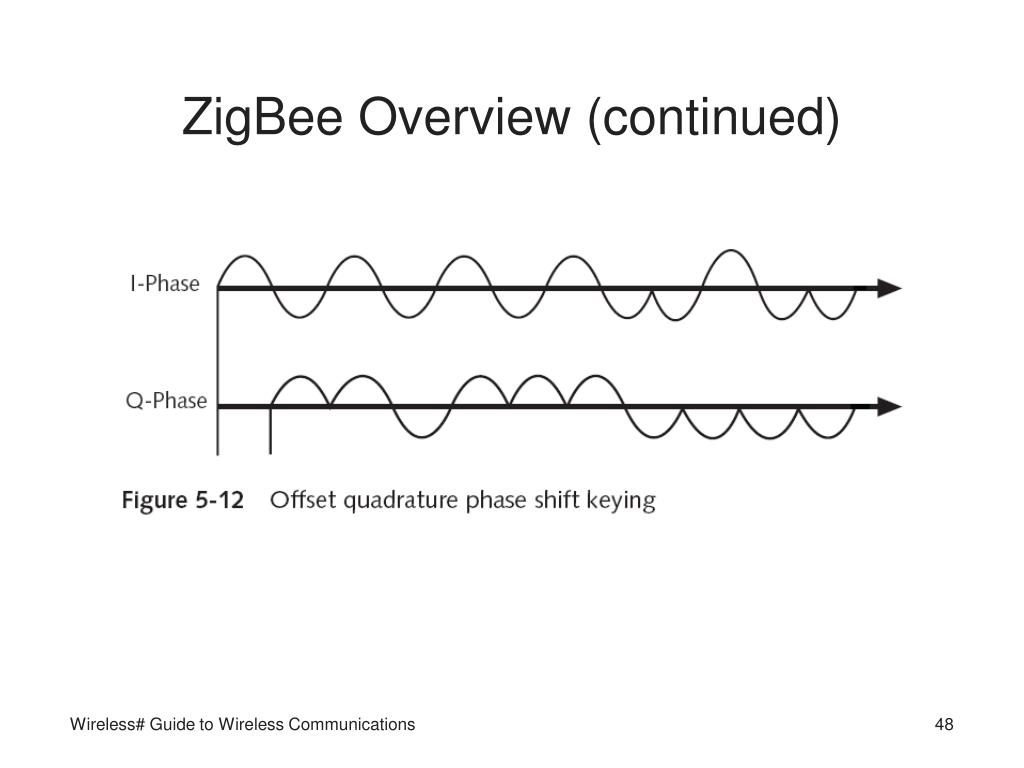 ZigBee Overview (continued)

I-Phase

Q-Phase

Figure 5-12 Offset quadrature phase shift keying

Wireless# Guide to Wireless Communications

48